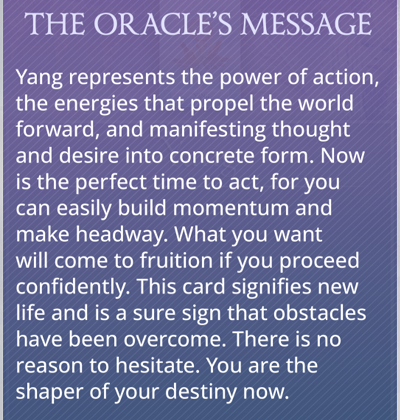 THE ORACLE'S MESSAGE

Yang represents the power of action, the energies that propel the world forward, and manifesting thought and desire into concrete form. Now is the perfect time to act, for you can easily build momentum and make headway. What you want will come to fruition if you proceed confidently. This card signifies new life and is a sure sign that obstacles have been overcome. There is no reason to hesitate. You are the shaper of your destiny now.